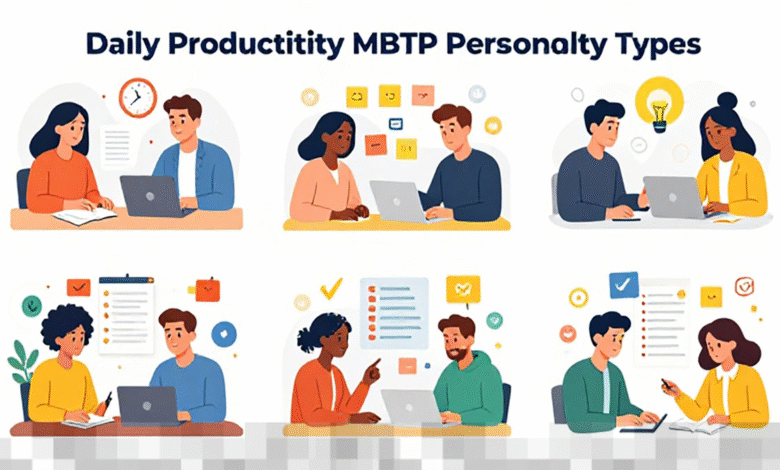 Daily Productitity MBTP Personalty Types